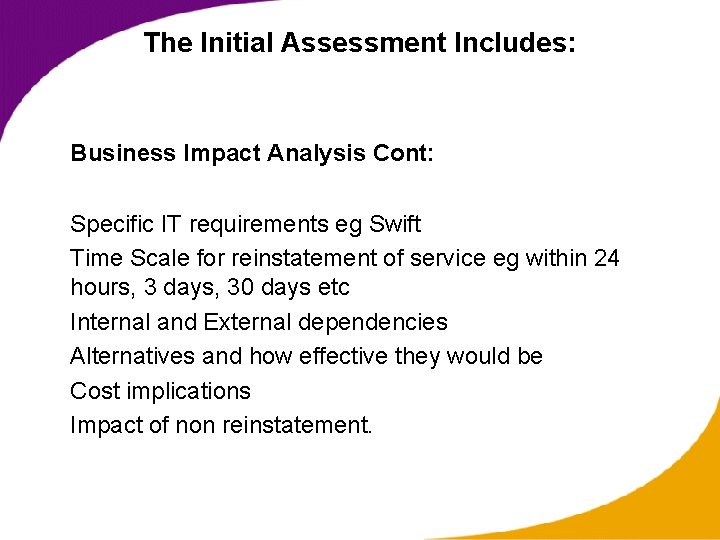 The Initial Assessment Includes:

Business Impact Analysis Cont:

Specific IT requirements eg Swift
Time Scale for reinstatement of service eg within 24 hours, 3 days, 30 days etc
Internal and External dependencies
Alternatives and how effective they would be
Cost implications
Impact of non reinstatement.